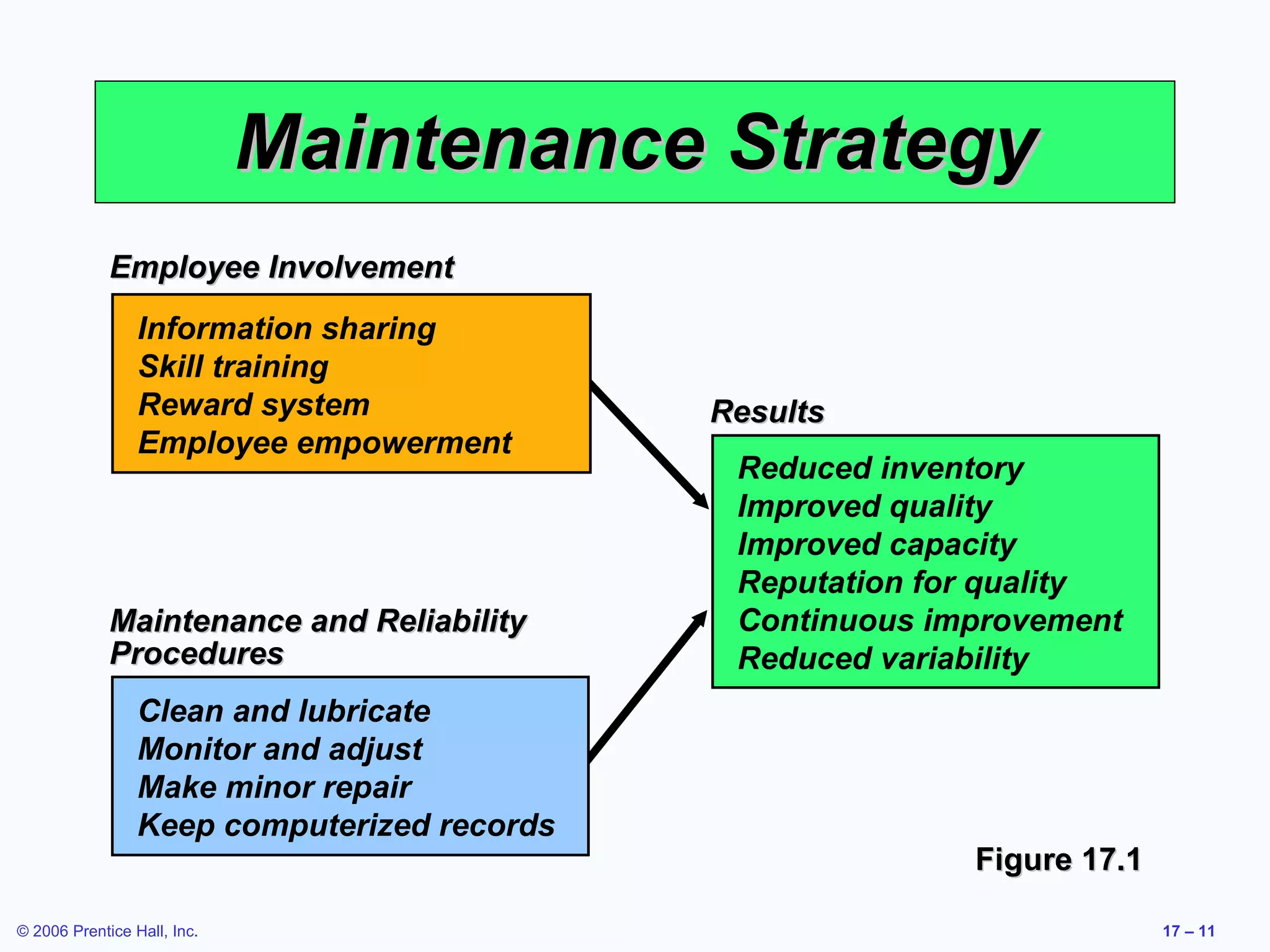 Maintenance Strategy

Employee Involvement

Information sharing
Skill training
Reward system
Employee empowerment

Maintenance and Reliability Procedures

Clean and lubricate
Monitor and adjust
Make minor repair
Keep computerized records

Results

Reduced inventory
Improved quality
Improved capacity
Reputation for quality
Continuous improvement
Reduced variability

Figure 17.1

© 2006 Prentice Hall, Inc.

17 – 11